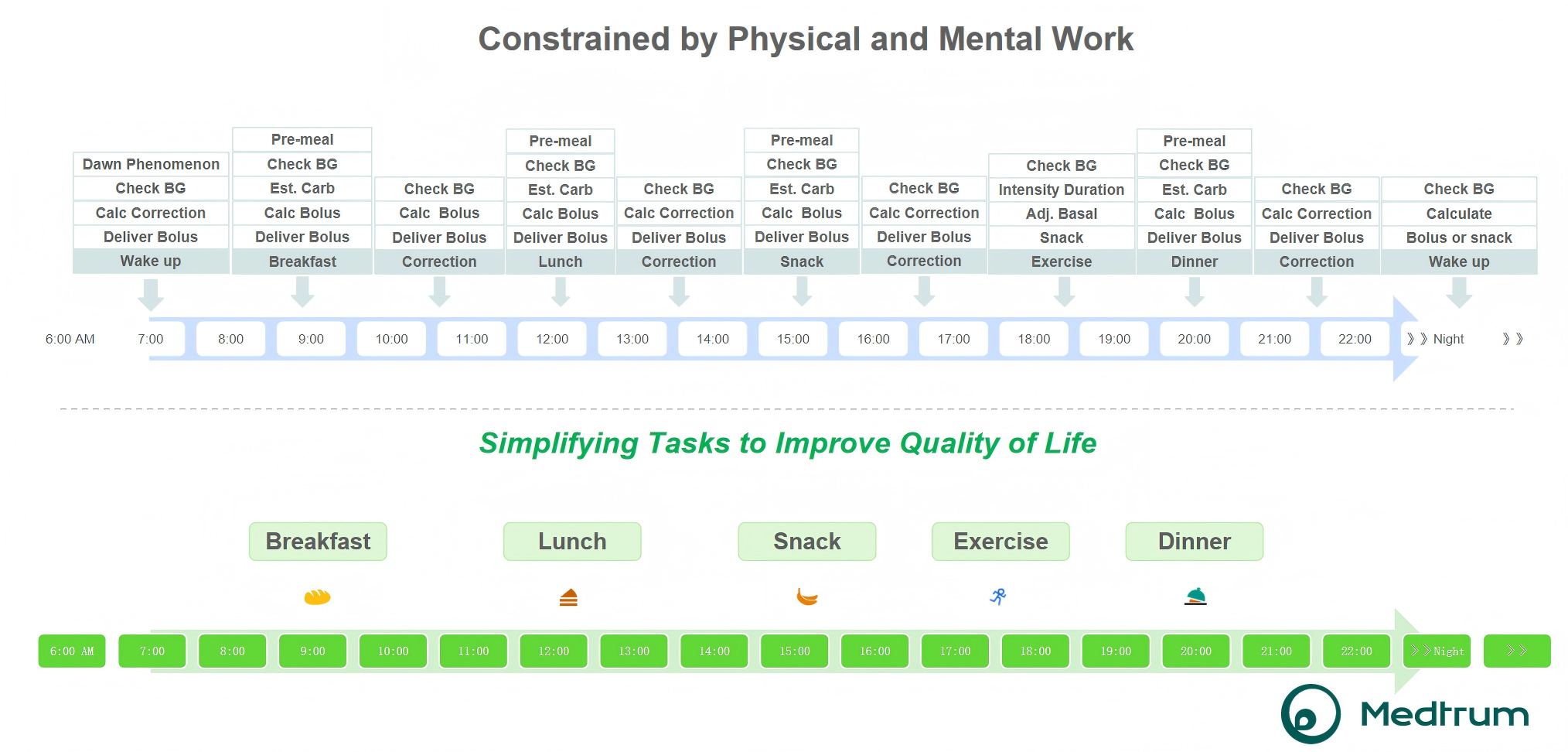 Constrained by Physical and Mental Work

Dawn Phenomenon
Check BG
Calc Correction
Deliver Bolus
Wake up

Pre-meal
Check BG
Est. Carb
Calc Bolus
Deliver Bolus
Breakfast

Check BG
Calc Bolus
Deliver Bolus
Correction

Pre-meal
Check BG
Est. Carb
Calc Bolus
Deliver Bolus
Lunch

Check BG
Calc Correction
Deliver Bolus
Correction

Pre-meal
Check BG
Est. Carb
Calc Bolus
Deliver Bolus
Snack

Check BG
Calc Correction
Deliver Bolus
Correction

Check BG
Intensity Duration
Adj. Basal
Snack
Exercise

Pre-meal
Check BG
Est. Carb
Calc Bolus
Deliver Bolus
Dinner

Check BG
Calc Correction
Deliver Bolus
Correction

Check BG
Calculate
Bolus or snack
Wake up

6:00 AM 7:00 8:00 9:00 10:00 11:00 12:00 13:00 14:00 15:00 16:00 17:00 18:00 19:00 20:00 21:00 22:00 》》Night 》》

Simplifying Tasks to Improve Quality of Life

Breakfast Lunch Snack Exercise Dinner

6:00 AM 7:00 8:00 9:00 10:00 11:00 12:00 13:00 14:00 15:00 16:00 17:00 18:00 19:00 20:00 21:00 22:00 》》Night 》》

Medtrum